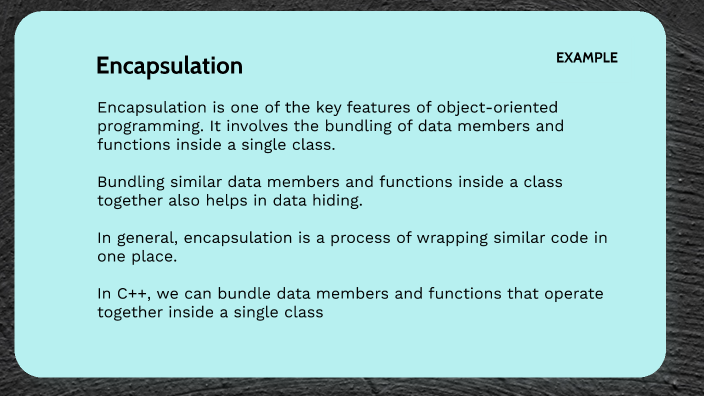 Encapsulation

EXAMPLE

Encapsulation is one of the key features of object-oriented programming. It involves the bundling of data members and functions inside a single class.

Bundling similar data members and functions inside a class together also helps in data hiding.

In general, encapsulation is a process of wrapping similar code in one place.

In C++, we can bundle data members and functions that operate together inside a single class